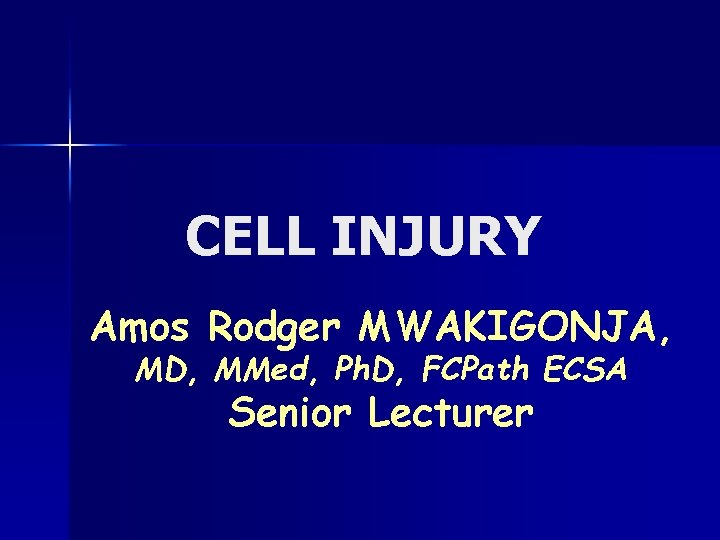 CELL INJURY

Amos Rodger MWAKIGONJA,
MD, MMed, PhD, FCPath ECSA
Senior Lecturer